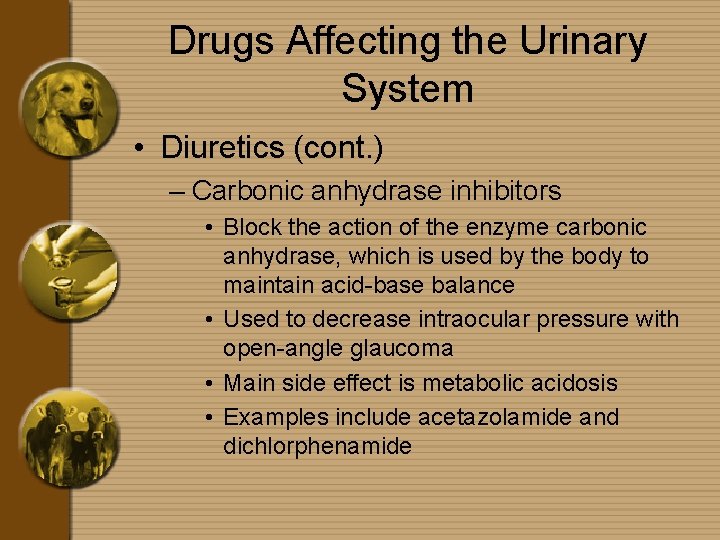 Drugs Affecting the Urinary System

• Diuretics (cont.)

– Carbonic anhydrase inhibitors

• Block the action of the enzyme carbonic anhydrase, which is used by the body to maintain acid-base balance

• Used to decrease intraocular pressure with open-angle glaucoma

• Main side effect is metabolic acidosis

• Examples include acetazolamide and dichlorphenamide